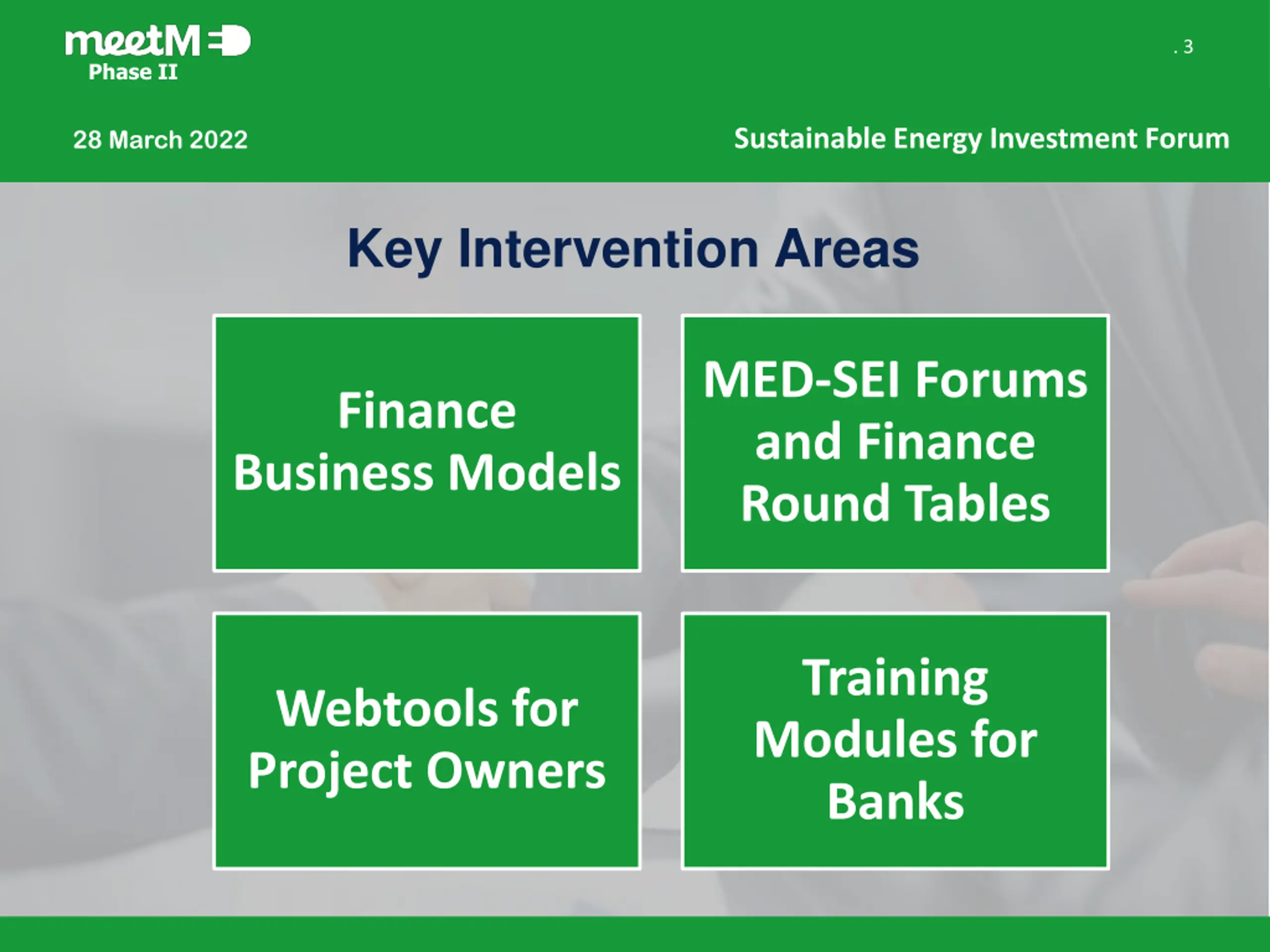 meetMED
Phase II

. 3

28 March 2022

Sustainable Energy Investment Forum

Key Intervention Areas

Finance Business Models

MED-SEI Forums and Finance Round Tables

Webtools for Project Owners

Training Modules for Banks